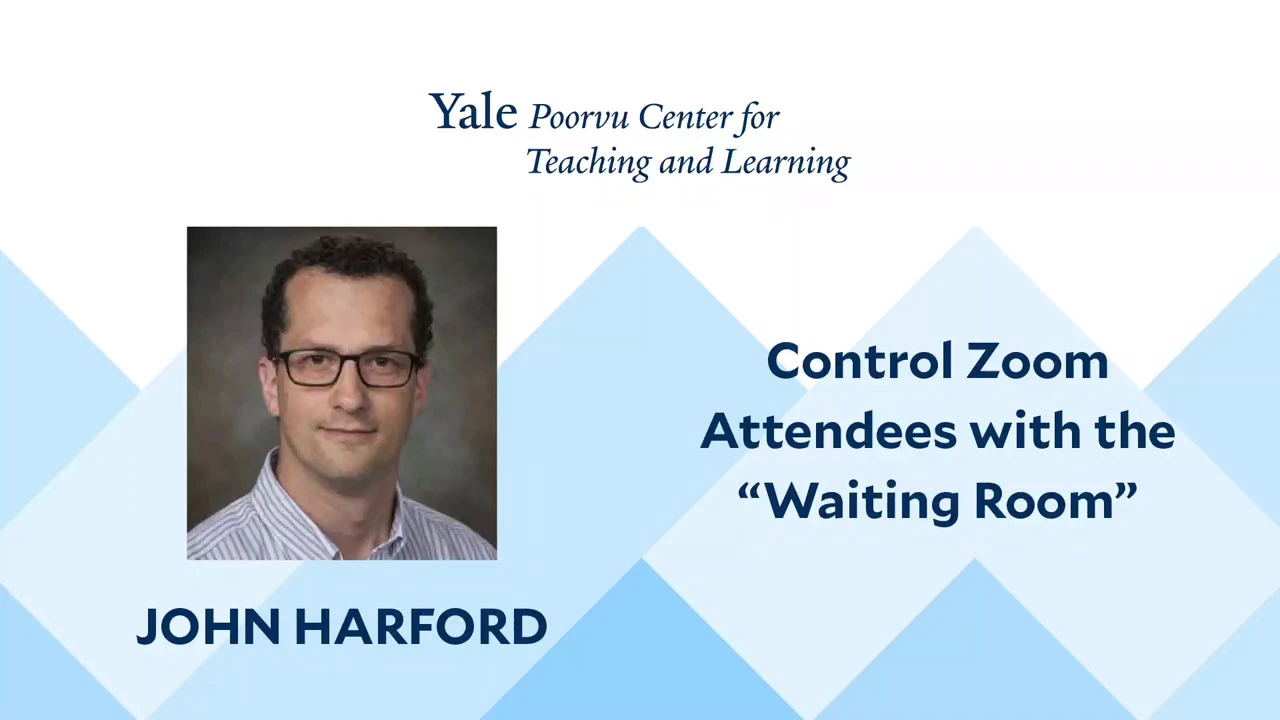 Yale Poorvu Center for Teaching and Learning

JOHN HARFORD

Control Zoom Attendees with the “Waiting Room”